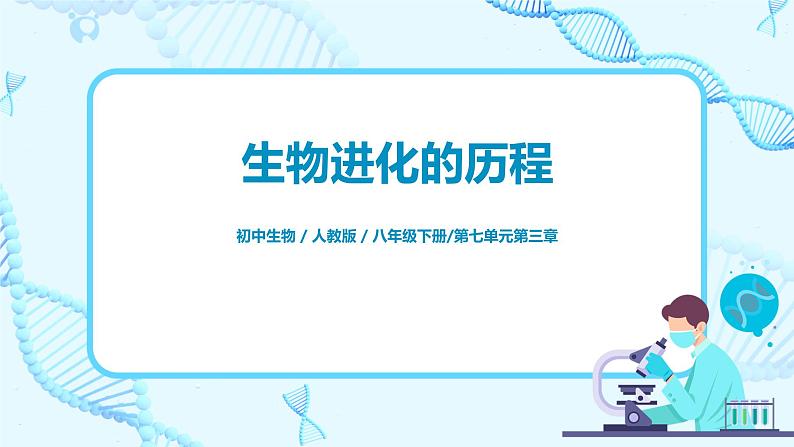 生物进化的历程

初中生物 / 人教版 / 八年级下册/第七单元第三章